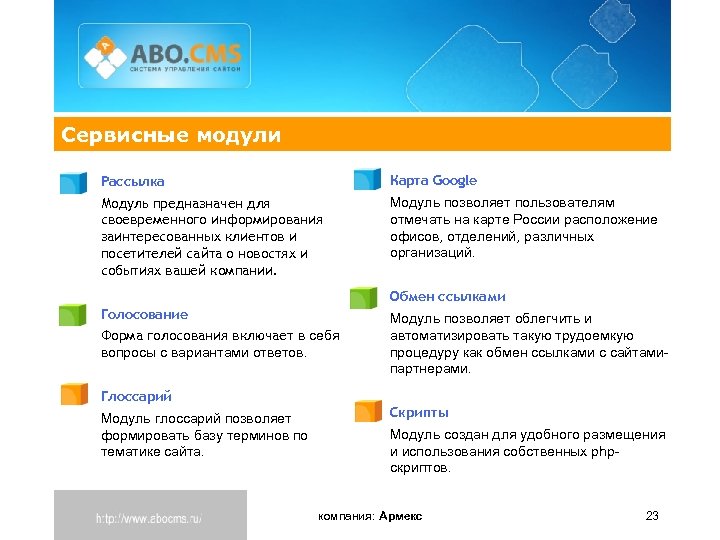 ABO.CMS
СИСТЕМА УПРАВЛЕНИЯ САЙТОМ

Сервисные модули

Рассылка

Модуль предназначен для своевременного информирования заинтересованных клиентов и посетителей сайта о новостях и событиях вашей компании.

Голосование

Форма голосования включает в себя вопросы с вариантами ответов.

Глоссарий

Модуль глоссарий позволяет формировать базу терминов по тематике сайта.

Карта Google

Модуль позволяет пользователям отмечать на карте России расположение офисов, отделений, различных организаций.

Обмен ссылками

Модуль позволяет облегчить и автоматизировать такую трудоемкую процедуру как обмен ссылками с сайтами-партнерами.

Скрипты

Модуль создан для удобного размещения и использования собственных php-скриптов.

http://www.abocms.ru/

компания: Армекс

23